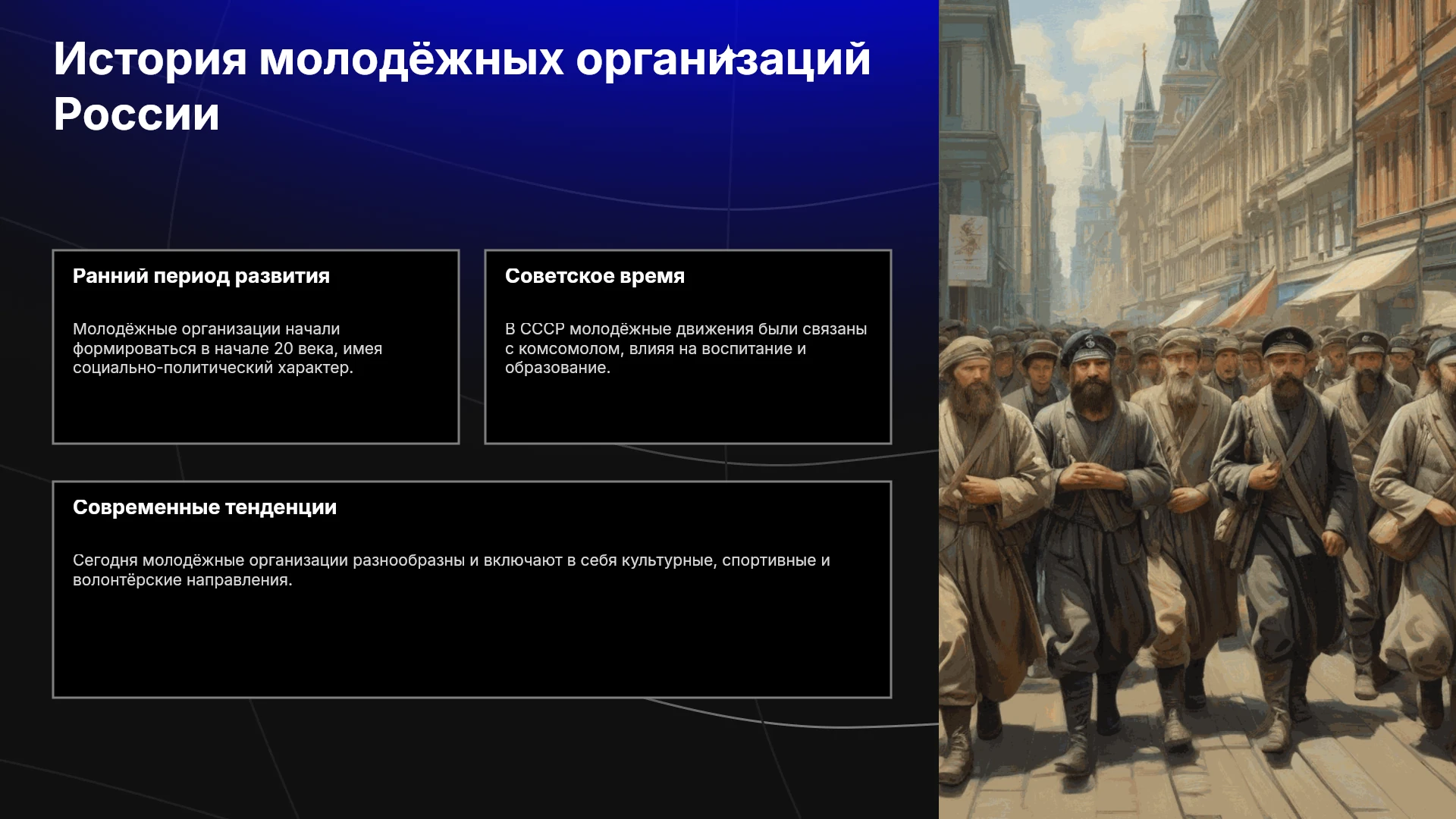 История молодёжных организаций России

Ранний период развития

Молодёжные организации начали формироваться в начале 20 века, имея социально-политический характер.

Советское время

В СССР молодёжные движения были связаны с комсомолом, влияя на воспитание и образование.

Современные тенденции

Сегодня молодёжные организации разнообразны и включают в себя культурные, спортивные и волонтёрские направления.